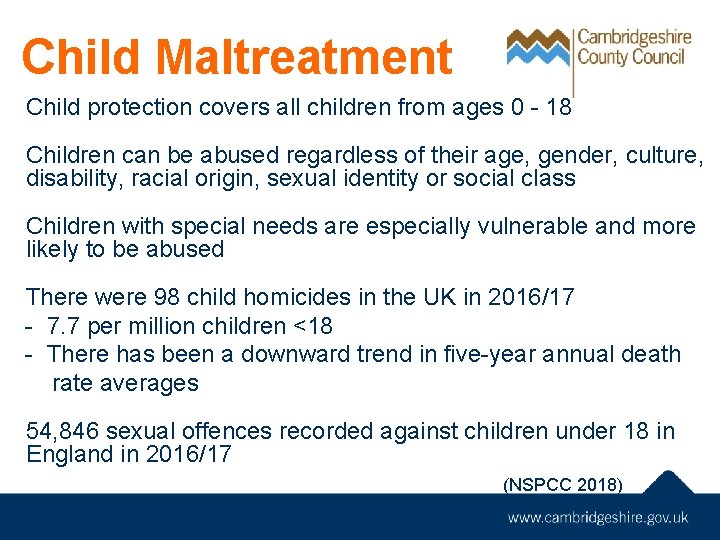 Child Maltreatment

Cambridgeshire County Council

Child protection covers all children from ages 0 - 18

Children can be abused regardless of their age, gender, culture, disability, racial origin, sexual identity or social class

Children with special needs are especially vulnerable and more likely to be abused

There were 98 child homicides in the UK in 2016/17
- 7.7 per million children <18
- There has been a downward trend in five-year annual death rate averages

54,846 sexual offences recorded against children under 18 in England in 2016/17

(NSPCC 2018)

www.cambridgeshire.gov.uk